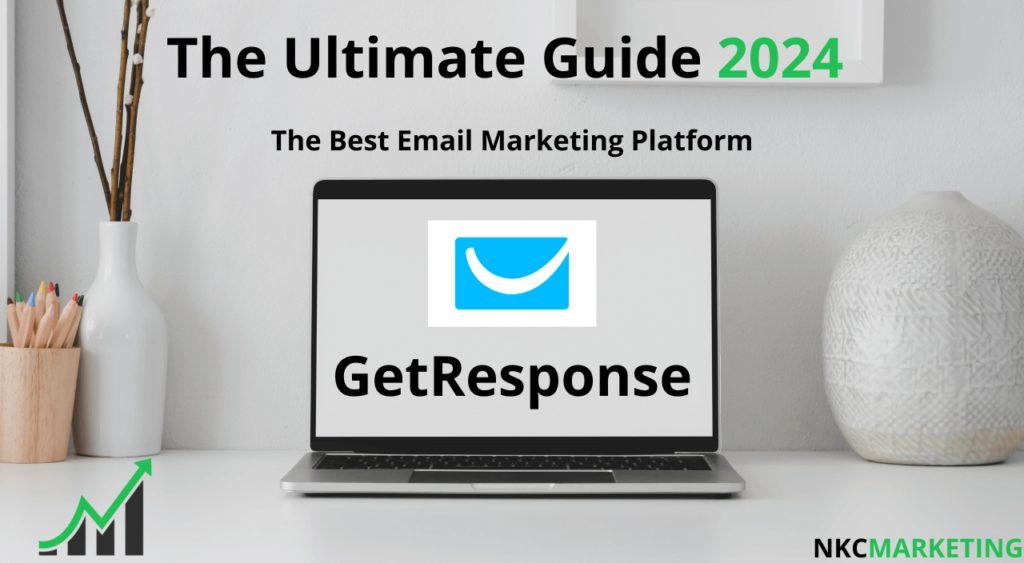 The Ultimate Guide 2024

The Best Email Marketing Platform

GetResponse

NKCMARKETING